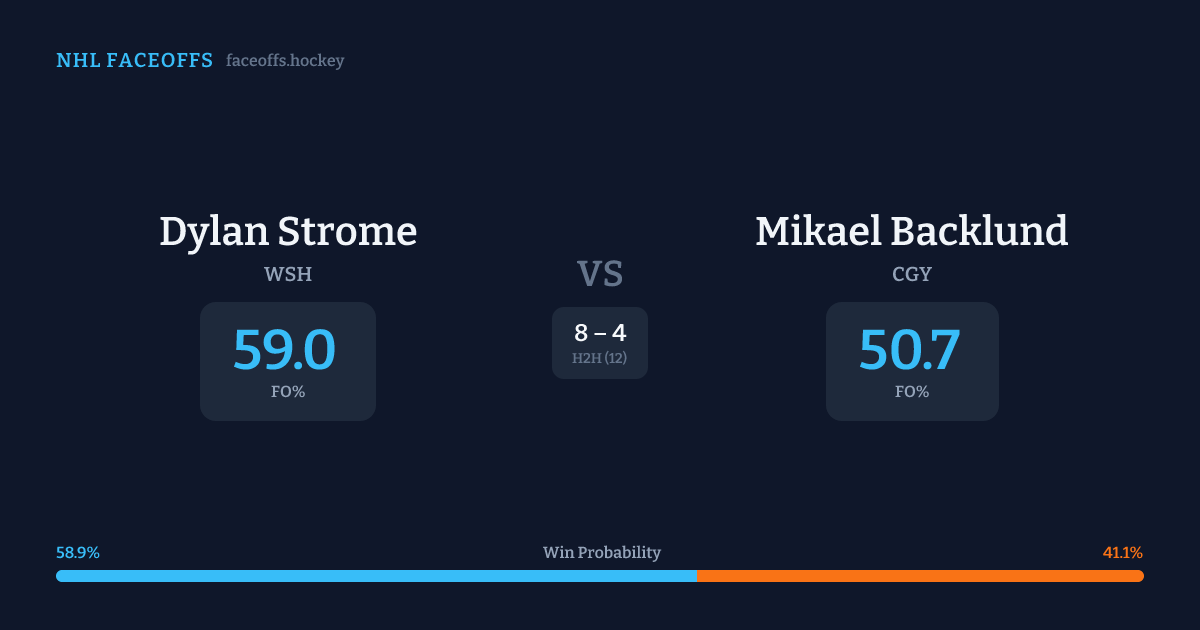 NHL FACEOFFS faceoffs.hockey

Dylan Strome
WSH
59.0
FO%

VS
8 – 4
H2H (12)

Mikael Backlund
CGY
50.7
FO%

58.9%
Win Probability
41.1%